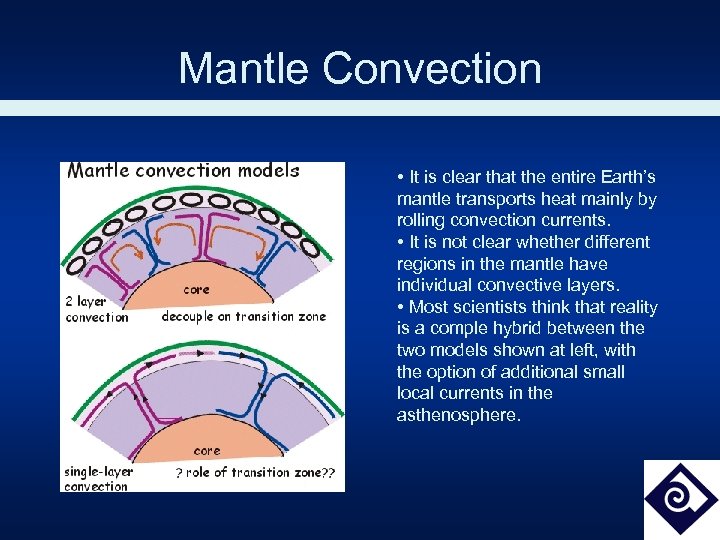 Mantle Convection

Mantle convection models

core

2 layer convection

decouple on transition zone

core

single-layer convection

? role of transition zone??

• It is clear that the entire Earth's mantle transports heat mainly by rolling convection currents.
• It is not clear whether different regions in the mantle have individual convective layers.
• Most scientists think that reality is a comple hybrid between the two models shown at left, with the option of additional small local currents in the asthenosphere.